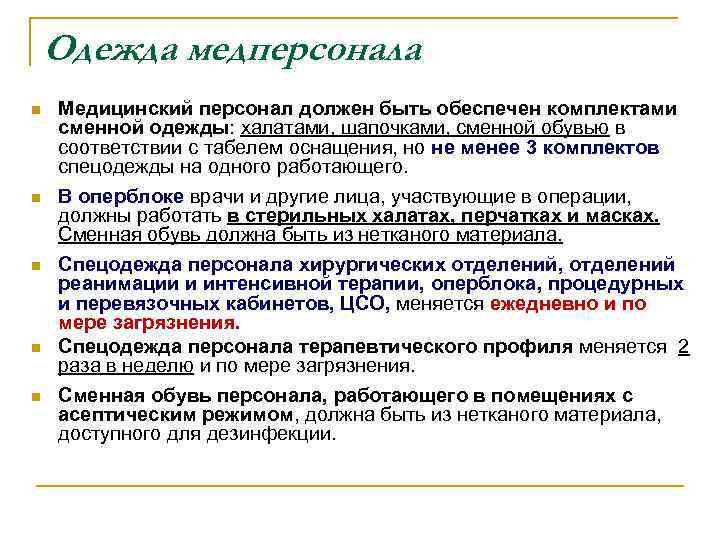 Одежда медперсонала

Медицинский персонал должен быть обеспечен комплектами сменной одежды: халатами, шапочками, сменной обувью в соответствии с табелем оснащения, но не менее 3 комплектов спецодежды на одного работающего.

В оперблоке врачи и другие лица, участвующие в операции, должны работать в стерильных халатах, перчатках и масках. Сменная обувь должна быть из нетканого материала.

Спецодежда персонала хирургических отделений, отделений реанимации и интенсивной терапии, оперблока, процедурных и перевязочных кабинетов, ЦСО, меняется ежедневно и по мере загрязнения.

Спецодежда персонала терапевтического профиля меняется 2 раза в неделю и по мере загрязнения.

Сменная обувь персонала, работающего в помещениях с асептическим режимом, должна быть из нетканого материала, доступного для дезинфекции.